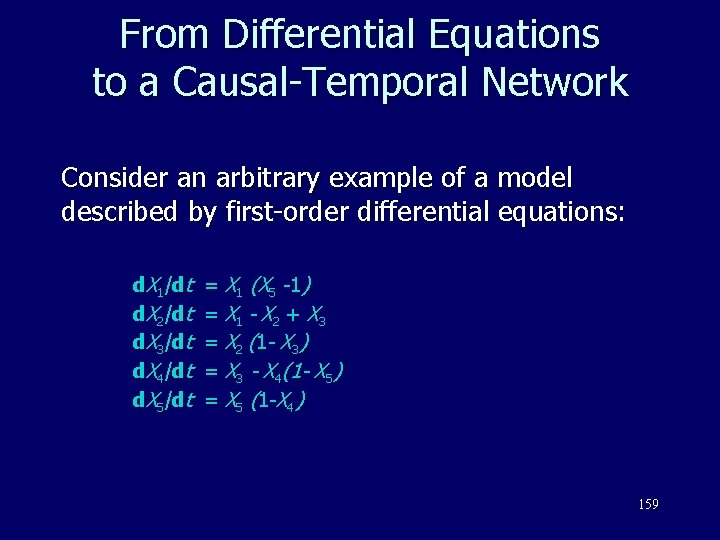 From Differential Equations to a Causal-Temporal Network

Consider an arbitrary example of a model described by first-order differential equations:

$dX_1/dt = X_1 (X_5 - 1)$
$dX_2/dt = X_1 - X_2 + X_3$
$dX_3/dt = X_2 (1 - X_3)$
$dX_4/dt = X_3 - X_4(1 - X_5)$
$dX_5/dt = X_5 (1 - X_4)$

159